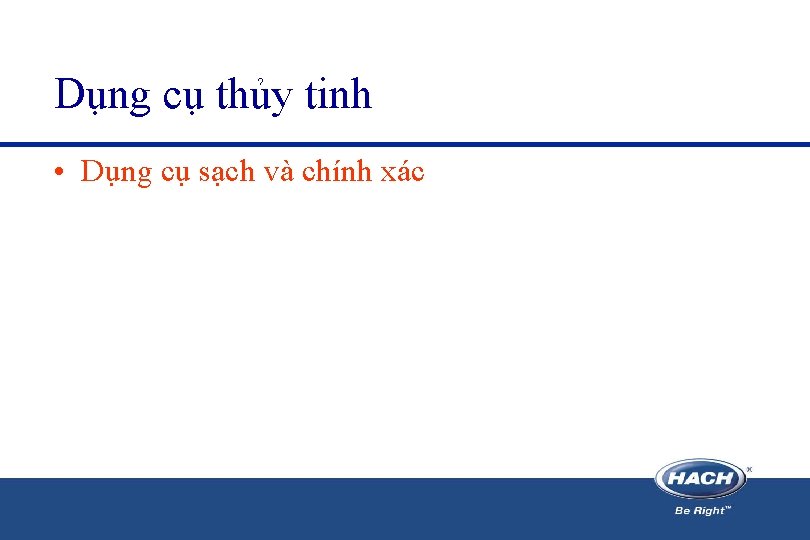 Dụng cụ thủy tinh

• Dụng cụ sạch và chính xác

HACH

Be Right™